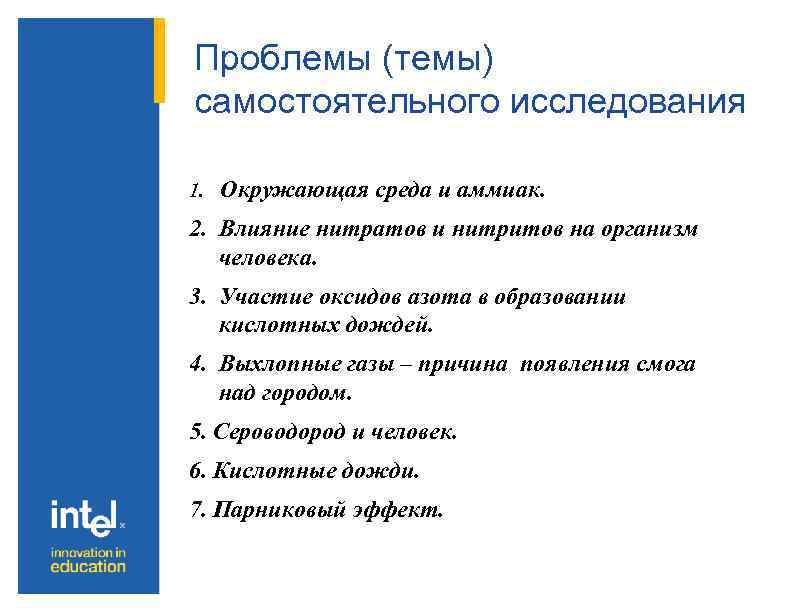 Проблемы (темы) самостоятельного исследования

1. Окружающая среда и аммиак.
2. Влияние нитратов и нитритов на организм человека.
3. Участие оксидов азота в образовании кислотных дождей.
4. Выхлопные газы – причина появления смога над городом.
5. Сероводород и человек.
6. Кислотные дожди.
7. Парниковый эффект.

intel
innovation in education